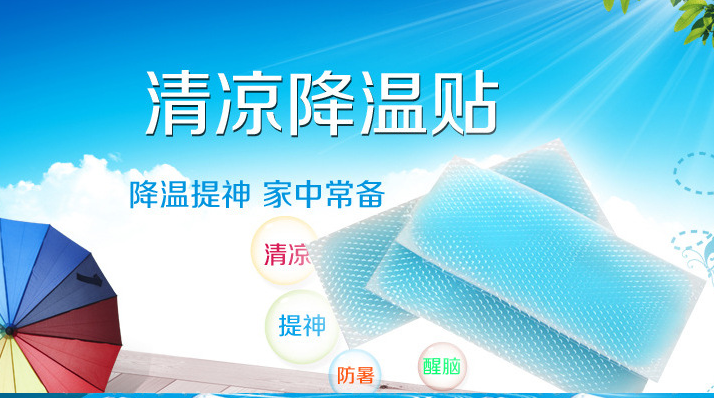 清凉降温贴

降温提神 家中常备

清凉

提神

防暑

醒脑